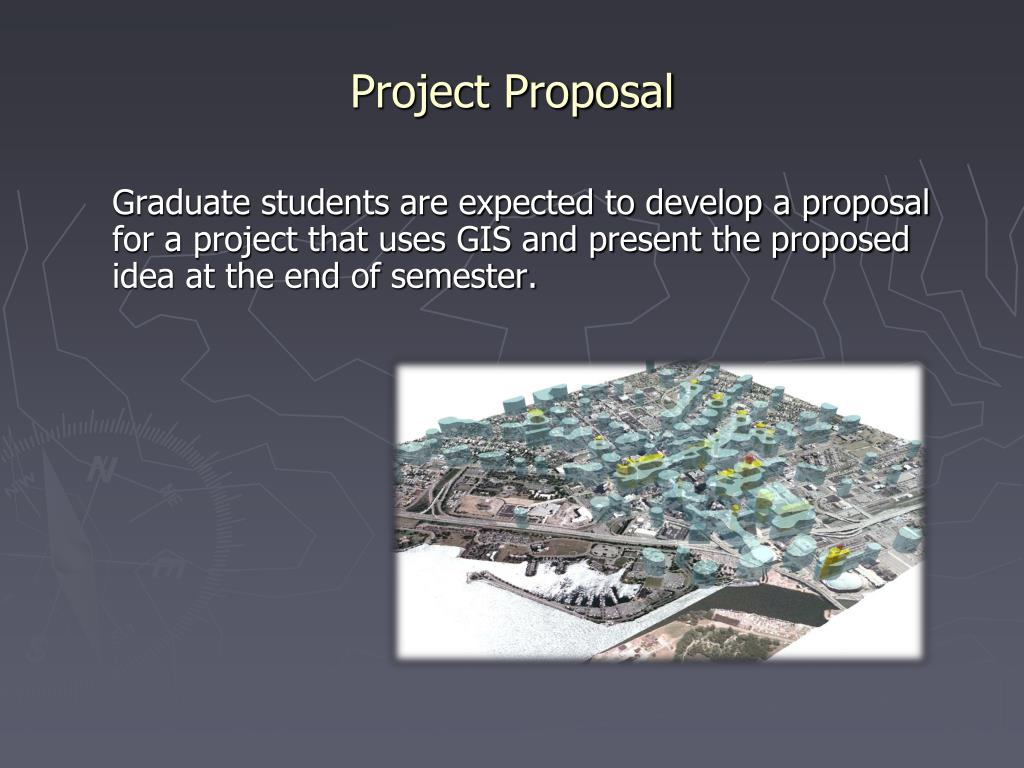 Project Proposal

Graduate students are expected to develop a proposal for a project that uses GIS and present the proposed idea at the end of semester.